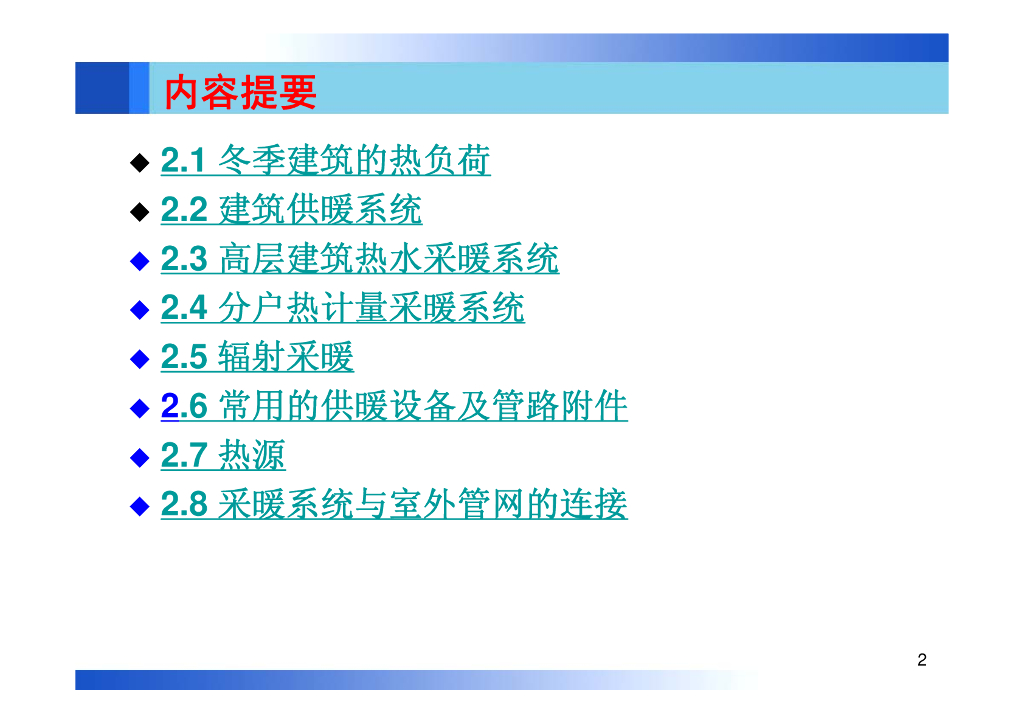 内容提要

◆ 2.1 冬季建筑的热负荷
◆ 2.2 建筑供暖系统
◆ 2.3 高层建筑热水采暖系统
◆ 2.4 分户热计量采暖系统
◆ 2.5 辐射采暖
◆ 2.6 常用的供暖设备及管路附件
◆ 2.7 热源
◆ 2.8 采暖系统与室外管网的连接

2